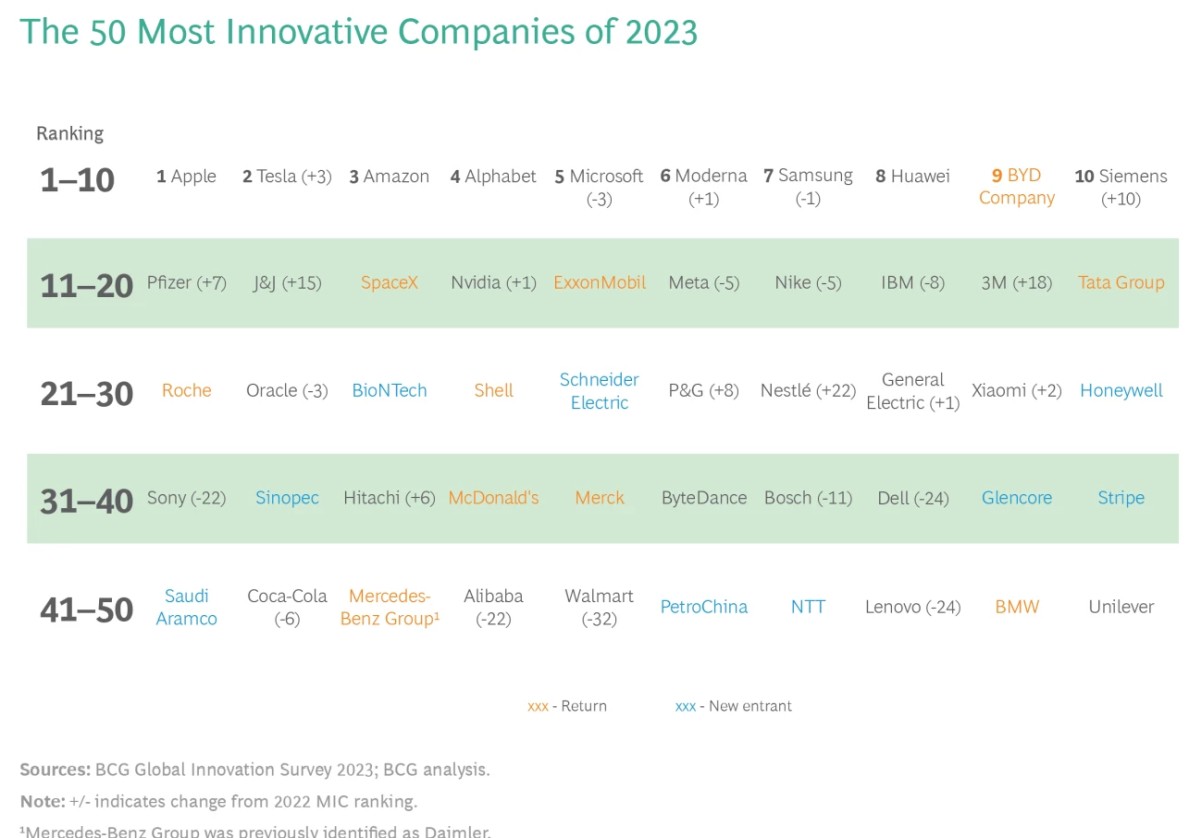 The 50 Most Innovative Companies of 2023

| Ranking | | | | | | | | | | |
|---|---|---|---|---|---|---|---|---|---|---|
| 1–10 | 1 Apple | 2 Tesla (+3) | 3 Amazon | 4 Alphabet | 5 Microsoft (-3) | 6 Moderna (+1) | 7 Samsung (-1) | 8 Huawei | 9 BYD Company | 10 Siemens (+10) |
| 11–20 | Pfizer (+7) | J&J (+15) | SpaceX | Nvidia (+1) | ExxonMobil | Meta (-5) | Nike (-5) | IBM (-8) | 3M (+18) | Tata Group |
| 21–30 | Roche | Oracle (-3) | BioNTech | Shell | Schneider Electric | P&G (+8) | Nestlé (+22) | General Electric (+1) | Xiaomi (+2) | Honeywell |
| 31–40 | Sony (-22) | Sinopec | Hitachi (+6) | McDonald's | Merck | ByteDance | Bosch (-11) | Dell (-24) | Glencore | Stripe |
| 41–50 | Saudi Aramco | Coca-Cola (-6) | Mercedes-Benz Group¹ | Alibaba (-22) | Walmart (-32) | PetroChina | NTT | Lenovo (-24) | BMW | Unilever |

xxx - Return xxx - New entrant

Sources: BCG Global Innovation Survey 2023; BCG analysis.
Note: +/- indicates change from 2022 MIC ranking.
¹Mercedes-Benz Group was previously identified as Daimler.